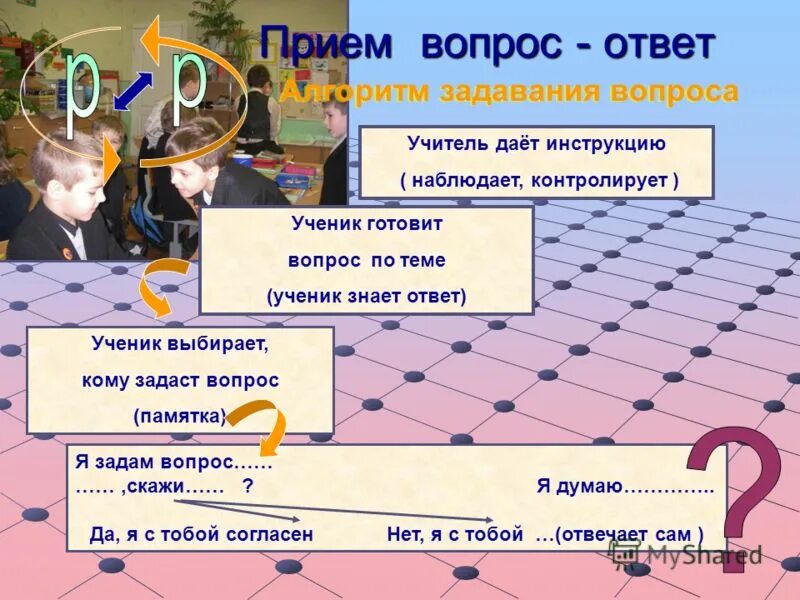 р р

Прием вопрос - ответ

Алгоритм задавания вопроса

Учитель даёт инструкцию
( наблюдает, контролирует )

Ученик готовит
вопрос по теме
(ученик знает ответ)

Ученик выбирает,
кому задаст вопрос
(памятка)

Я задам вопрос……
…… ,скажи…… ?
Я думаю…………..
Да, я с тобой согласен
Нет, я с тобой …(отвечает сам )

?

MyShared